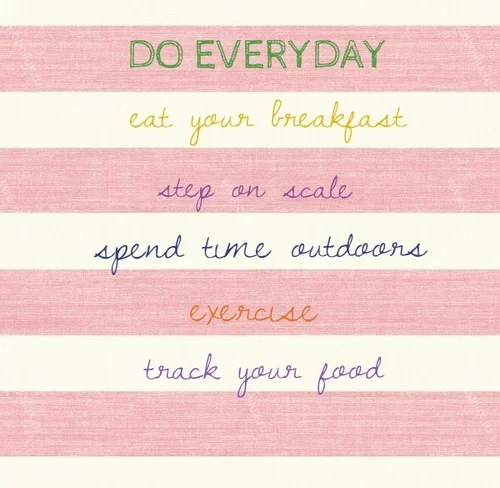 DO EVERYDAY

eat your breakfast

step on scale

spend time outdoors

exercise

track your food